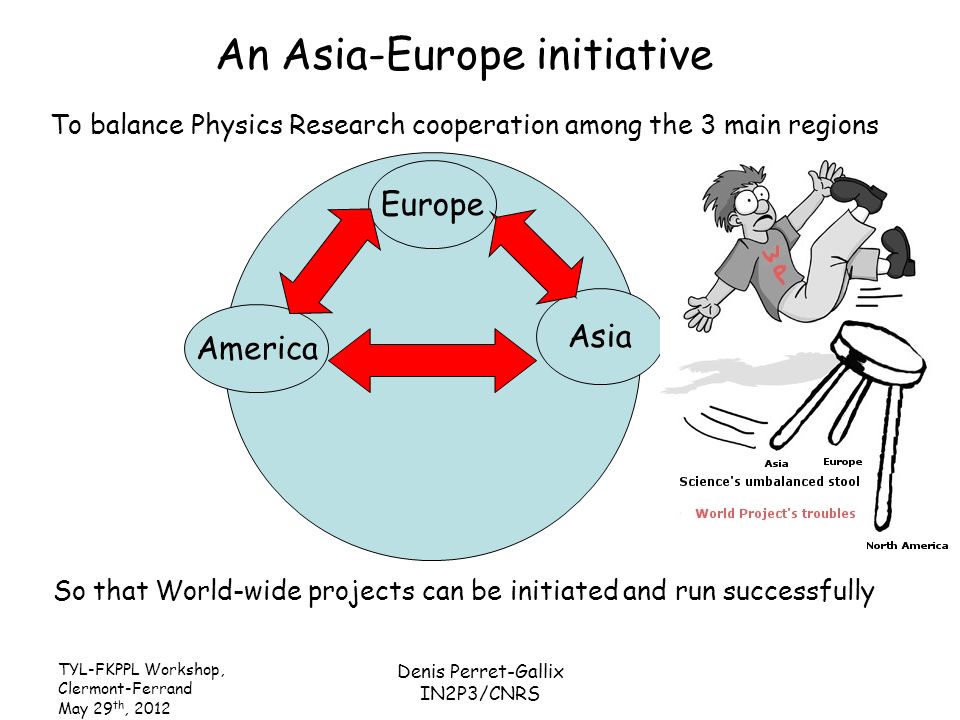 An Asia-Europe initiative

To balance Physics Research cooperation among the 3 main regions

Europe

America

Asia

WP

Asia

Europe

Science's umbalanced stool

World Project's troubles

North America

So that World-wide projects can be initiated and run successfully

TYL-FKPPL Workshop, Clermont-Ferrand May 29$^{th}$, 2012

Denis Perret-Gallix IN2P3/CNRS